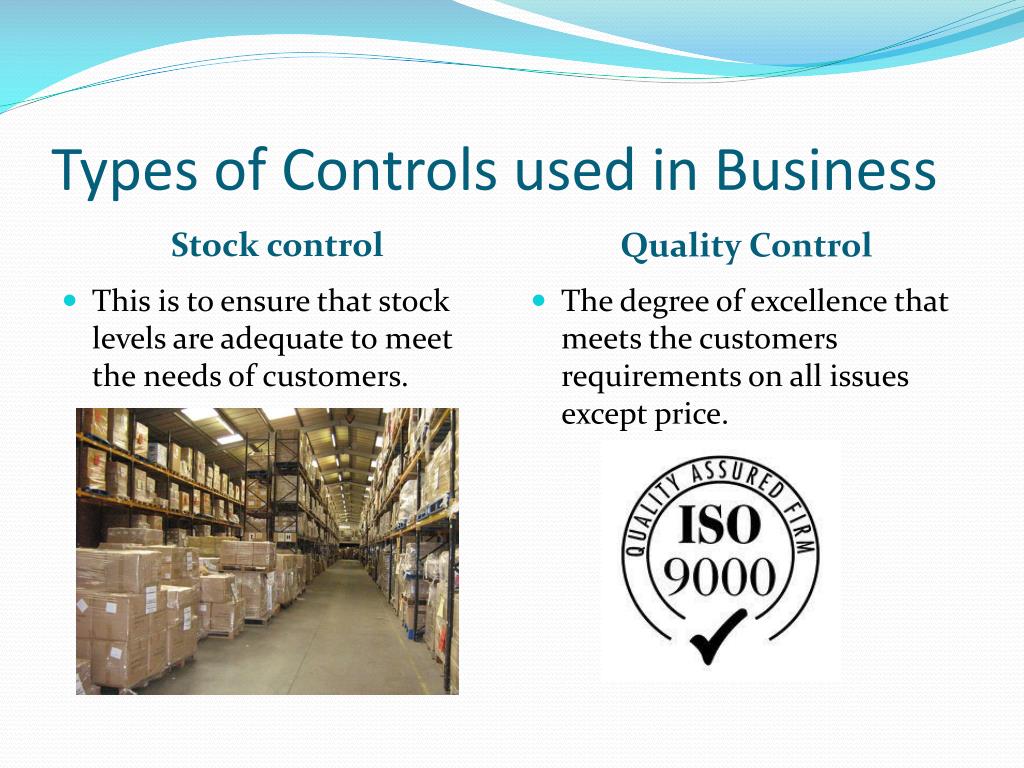 Types of Controls used in Business

Stock control

This is to ensure that stock levels are adequate to meet the needs of customers.

Quality Control

The degree of excellence that meets the customers requirements on all issues except price.

QUALITY ASSURED FIRM
ISO
9000